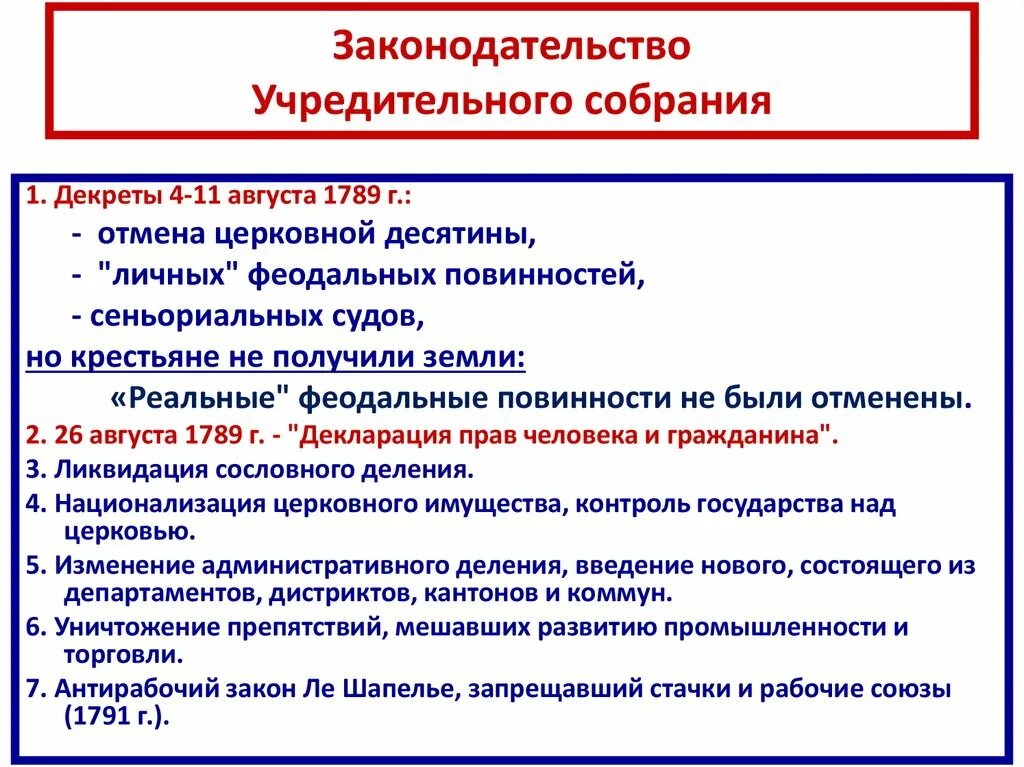 Законодательство
Учредительного собрания

1. Декреты 4-11 августа 1789 г.:

- отмена церковной десятины,

- "личных" феодальных повинностей,

- сеньориальных судов,

но крестьяне не получили земли:

«Реальные" феодальные повинности не были отменены.

2. 26 августа 1789 г. - "Декларация прав человека и гражданина".

3. Ликвидация сословного деления.

4. Национализация церковного имущества, контроль государства над церковью.

5. Изменение административного деления, введение нового, состоящего из департаментов, дистриктов, кантонов и коммун.

6. Уничтожение препятствий, мешавших развитию промышленности и торговли.

7. Антирабочий закон Ле Шапелье, запрещавший стачки и рабочие союзы (1791 г.).